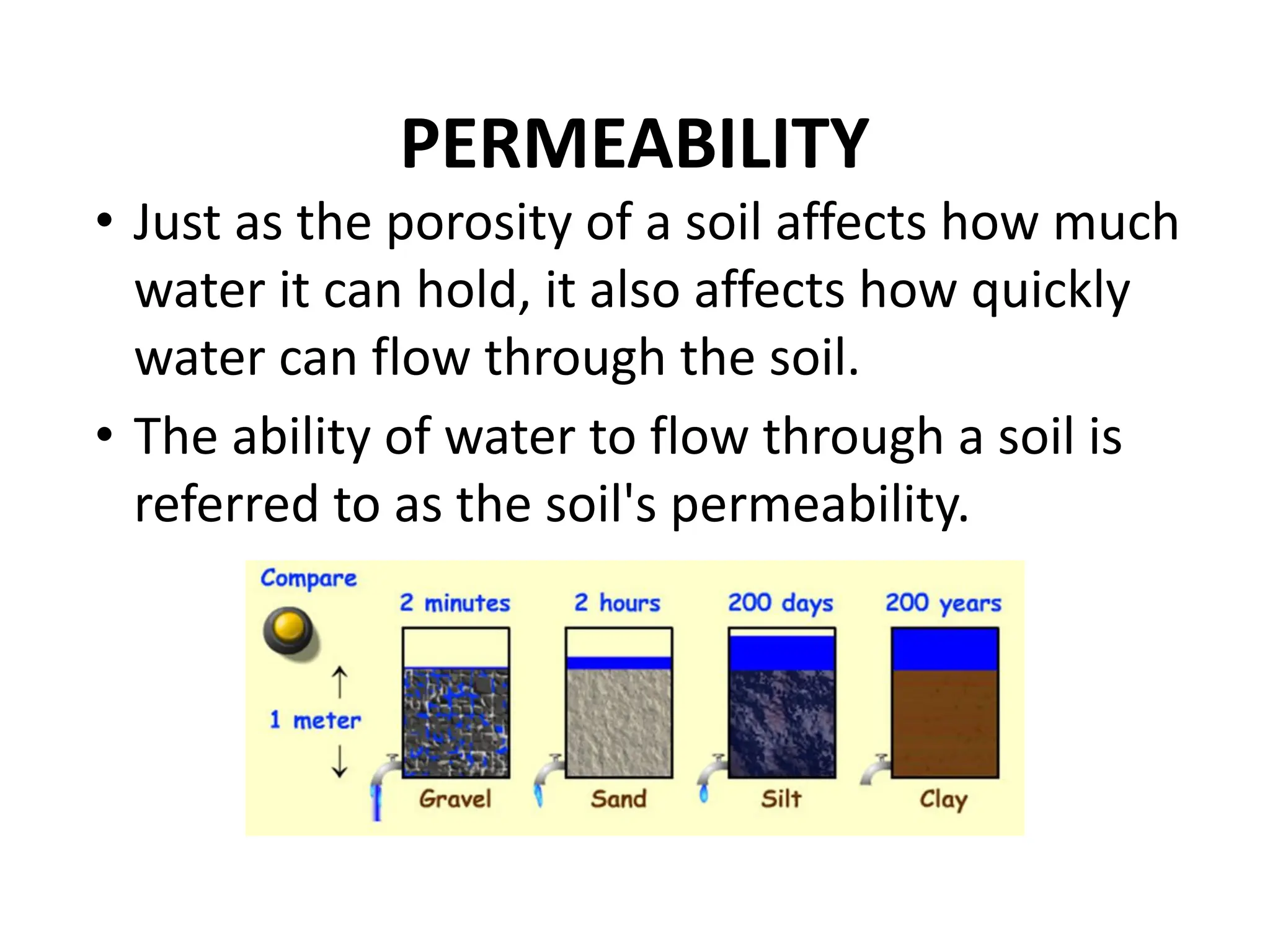 PERMEABILITY

• Just as the porosity of a soil affects how much water it can hold, it also affects how quickly water can flow through the soil.

• The ability of water to flow through a soil is referred to as the soil's permeability.

Compare

2 minutes

2 hours

200 days

200 years

1 meter

Gravel

Sand

Silt

Clay